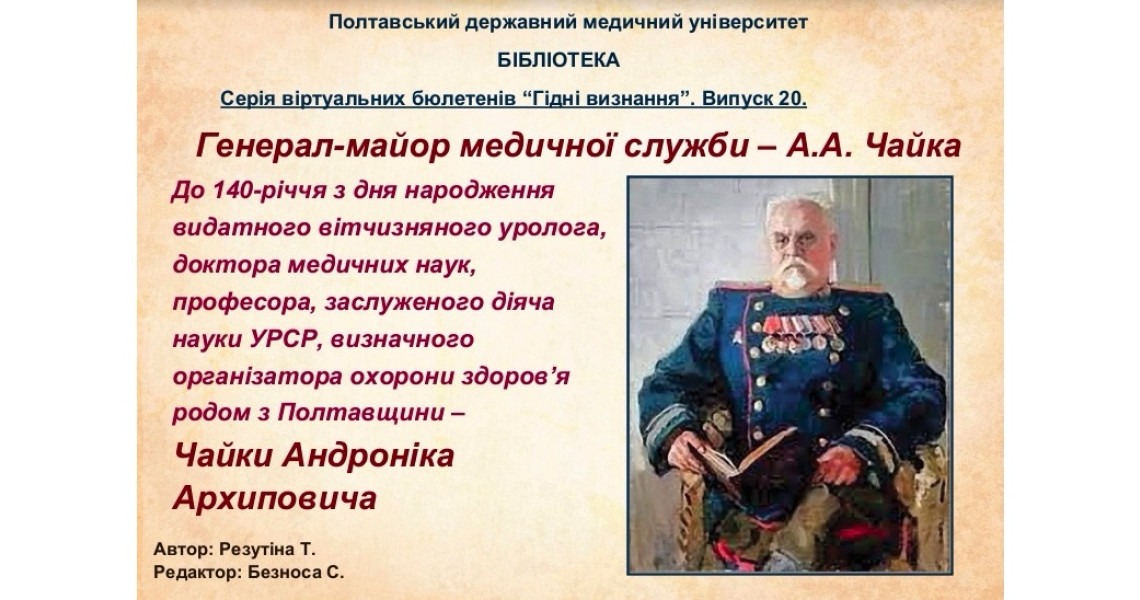 Полтавський державний медичний університет

БІБЛІОТЕКА

Серія віртуальних бюлетенів “Гідні визнання”. Випуск 20.

Генерал-майор медичної служби – А.А. Чайка

До 140-річчя з дня народження видатного вітчизняного уролога, доктора медичних наук, професора, заслуженого діяча науки УРСР, визначного організатора охорони здоров’я родом з Полтавщини –

Чайки Андроніка Архиповича

Автор: Резутіна Т.
Редактор: Безноса С.